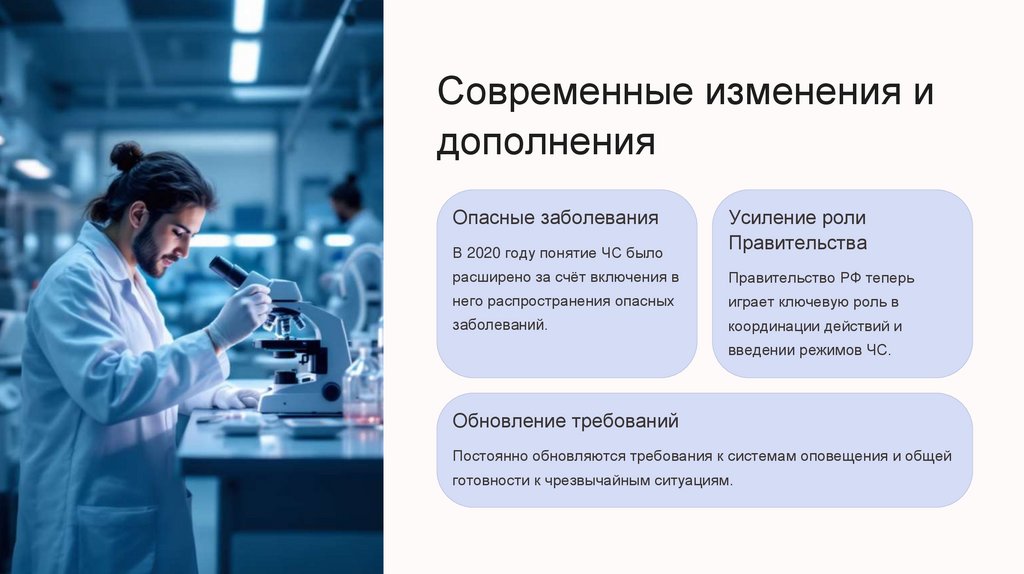 Современные изменения и дополнения

Опасные заболевания

В 2020 году понятие ЧС было расширено за счёт включения в него распространения опасных заболеваний.

Усиление роли Правительства

Правительство РФ теперь играет ключевую роль в координации действий и введении режимов ЧС.

Обновление требований

Постоянно обновляются требования к системам оповещения и общей готовности к чрезвычайным ситуациям.